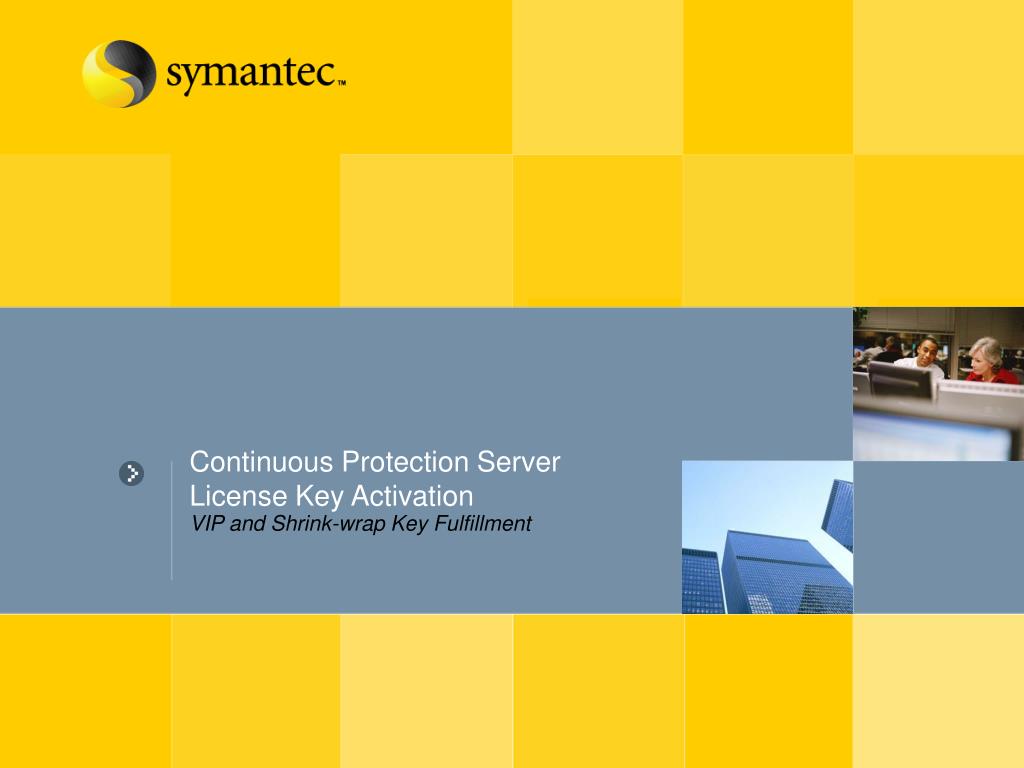 symantec™

Continuous Protection Server
License Key Activation
VIP and Shrink-wrap Key Fulfillment